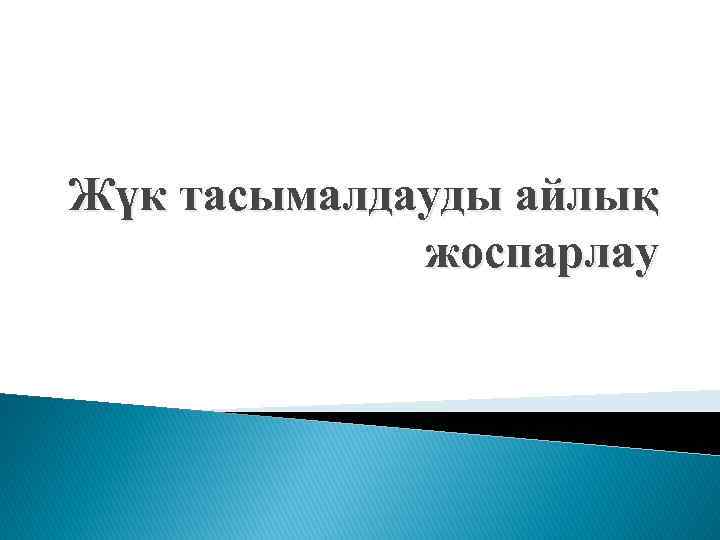 Жүк тасымалдауды айлық жоспарлау